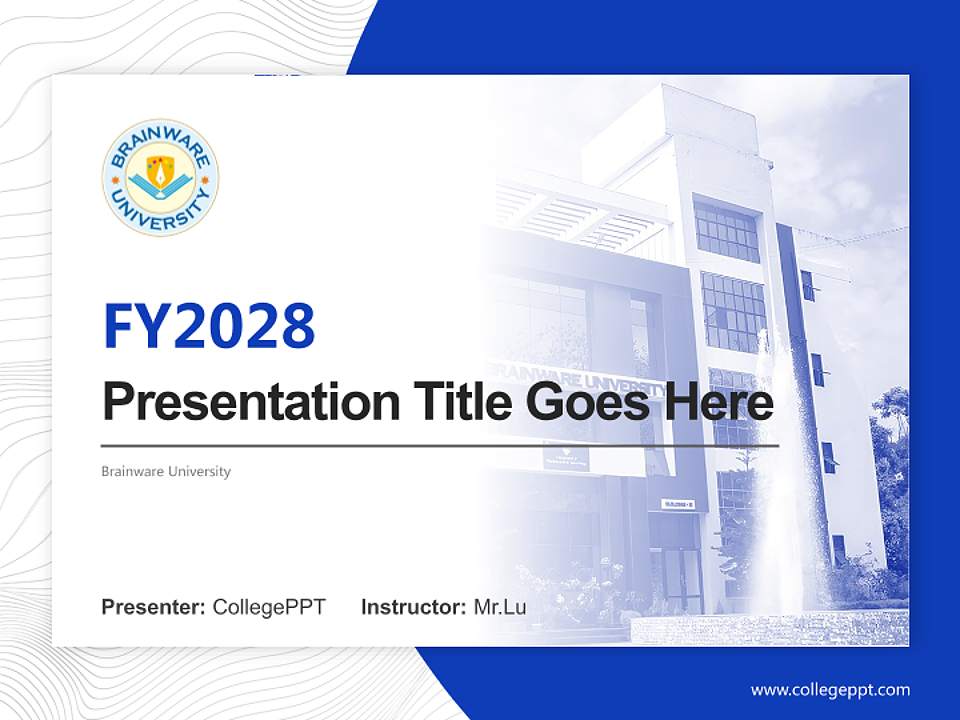 BRAINWARE UNIVERSITY

FY2028

Presentation Title Goes Here

Brainware University

BRAINWARE UNIVERSITY

Presenter: CollegePPT Instructor: Mr.Lu

www.collegeppt.com